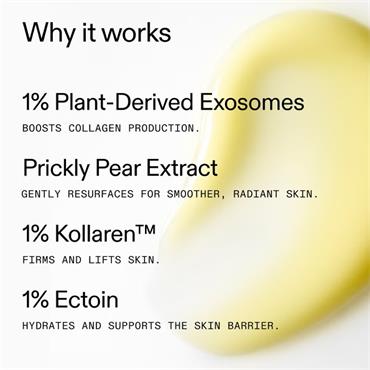 Why it works

1% Plant-Derived Exosomes

BOOSTS COLLAGEN PRODUCTION.

Prickly Pear Extract

GENTLY RESURFACES FOR SMOOTHER, RADIANT SKIN.

1% Kollaren™

FIRMS AND LIFTS SKIN.

1% Ectoin

HYDRATES AND SUPPORTS THE SKIN BARRIER.